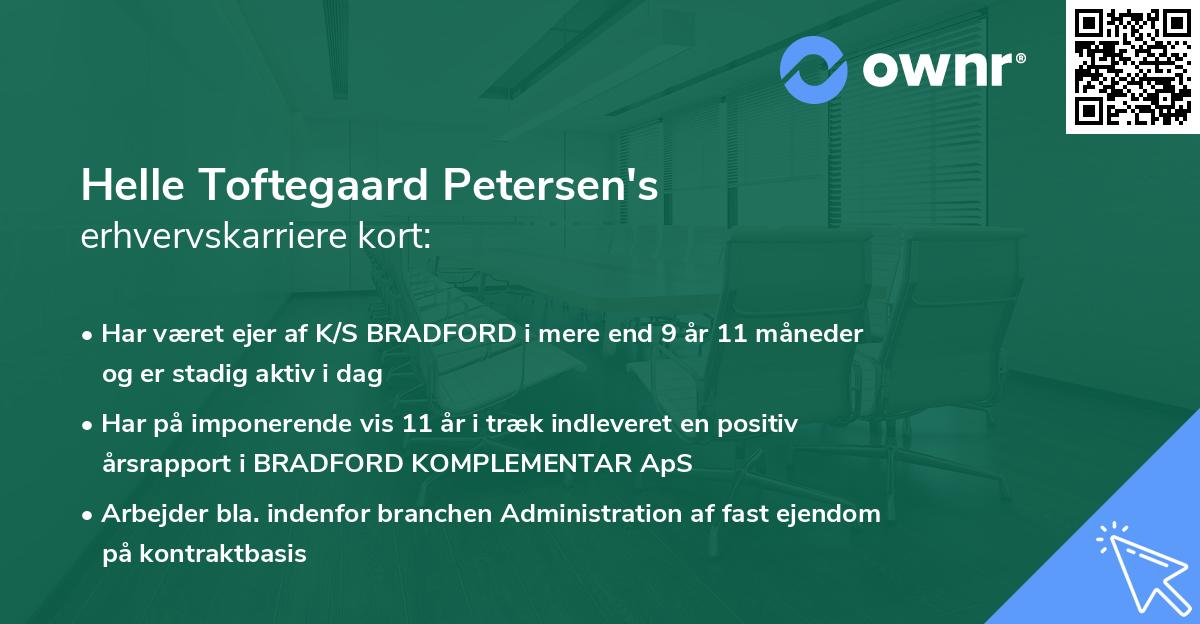 ownr®

Helle Toftegaard Petersen's
erhvervskarriere kort:

• Har været ejer af K/S BRADFORD i mere end 9 år 11 måneder og er stadig aktiv i dag

• Har på imponerende vis 11 år i træk indleveret en positiv årsrapport i BRADFORD KOMPLEMENTAR ApS

• Arbejder bla. indenfor branchen Administration af fast ejendom på kontraktbasis